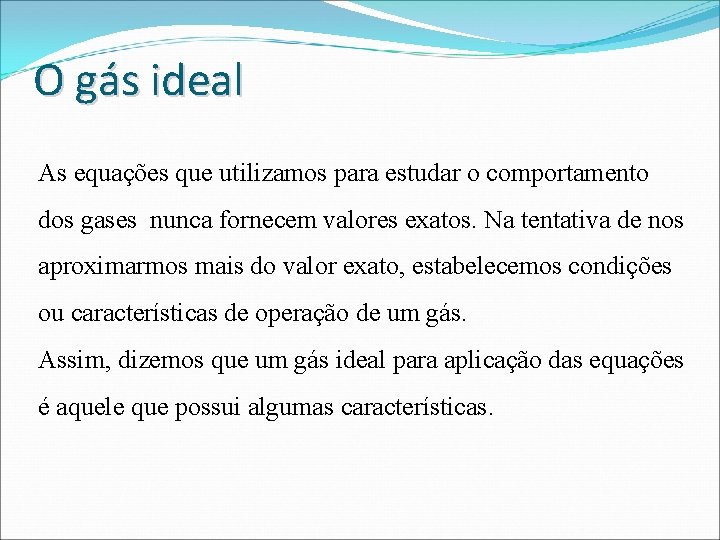 O gás ideal

As equações que utilizamos para estudar o comportamento dos gases  nunca fornecem valores exatos. Na tentativa de nos aproximarmos mais do valor exato, estabelecemos condições ou características de operação de um gás.
Assim, dizemos que um gás ideal para aplicação das equações é aquele que possui algumas características.